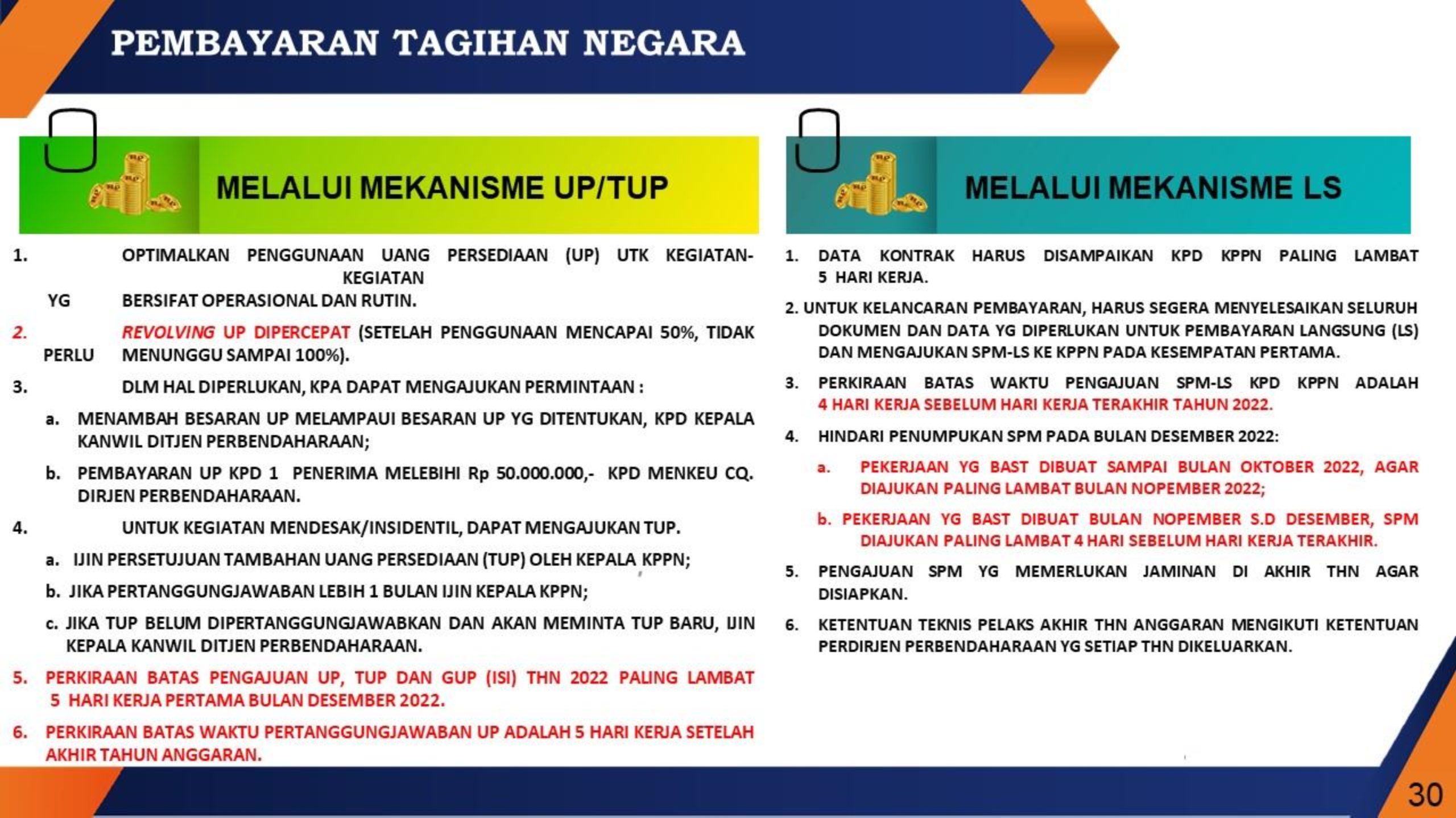 PEMBAYARAN TAGIHAN NEGARA

MELALUI MEKANISME UP/TUP

1. OPTIMALKAN PENGGUNAAN UANG PERSEDIAAN (UP) UTK KEGIATAN-KEGIATAN YG BERSIFAT OPERASIONAL DAN RUTIN.

2. REVOLVING UP DIPERCEPAT (SETELAH PENGGUNAAN MENCAPAI 50%, TIDAK PERLU MENUNGGU SAMPAI 100%).

3. DLM HAL DIPERLUKAN, KPA DAPAT MENGAJUKAN PERMINTAAN :

a. MENAMBAH BESARAN UP MELAMPAUI BESARAN UP YG DITENTUKAN, KPD KEPALA KANWIL DITJEN PERBENDAHARAAN;

b. PEMBAYARAN UP KPD 1 PENERIMA MELEBIHI Rp 50.000.000,- KPD MENKEU CQ. DIRJEN PERBENDAHARAAN.

4. UNTUK KEGIATAN MENDESAK/INSIDENTIL, DAPAT MENGAJUKAN TUP.

a. IJIN PERSETUJUAN TAMBAHAN UANG PERSEDIAAN (TUP) OLEH KEPALA KPPN;

b. JIKA PERTANGGUNGJAWABAN LEBIH 1 BULAN IJIN KEPALA KPPN;

c. JIKA TUP BELUM DIPERTANGGUNGJAWABKAN DAN AKAN MEMINTA TUP BARU, IJIN KEPALA KANWIL DITJEN PERBENDAHARAAN.

5. PERKIRAAN BATAS PENGAJUAN UP, TUP DAN GUP (ISI) THN 2022 PALING LAMBAT 5 HARI KERJA PERTAMA BULAN DESEMBER 2022.

6. PERKIRAAN BATAS WAKTU PERTANGGUNGJAWABAN UP ADALAH 5 HARI KERJA SETELAH AKHIR TAHUN ANGGARAN.

MELALUI MEKANISME LS

1. DATA KONTRAK HARUS DISAMPAIKAN KPD KPPN PALING LAMBAT 5 HARI KERJA.

2. UNTUK KELANCARAN PEMBAYARAN, HARUS SEGERA MENYELESAIKAN SELURUH DOKUMEN DAN DATA YG DIPERLUKAN UNTUK PEMBAYARAN LANGSUNG (LS) DAN MENGAJUKAN SPM-LS KE KPPN PADA KESEMPATAN PERTAMA.

3. PERKIRAAN BATAS WAKTU PENGAJUAN SPM-LS KPD KPPN ADALAH 4 HARI KERJA SEBELUM HARI KERJA TERAKHIR TAHUN 2022.

4. HINDARI PENUMPUKAN SPM PADA BULAN DESEMBER 2022:

a. PEKERJAAN YG BAST DIBUAT SAMPAI BULAN OKTOBER 2022, AGAR DIAJUKAN PALING LAMBAT BULAN NOPEMBER 2022;

b. PEKERJAAN YG BAST DIBUAT BULAN NOPEMBER S.D DESEMBER, SPM DIAJUKAN PALING LAMBAT 4 HARI SEBELUM HARI KERJA TERAKHIR.

5. PENGAJUAN SPM YG MEMERLUKAN JAMINAN DI AKHIR THN AGAR DISIAPKAN.

6. KETENTUAN TEKNIS PELAKS AKHIR THN ANGGARAN MENGIKUTI KETENTUAN PERDIRJEN PERBENDAHARAAN YG SETIAP THN DIKELUARKAN.

30